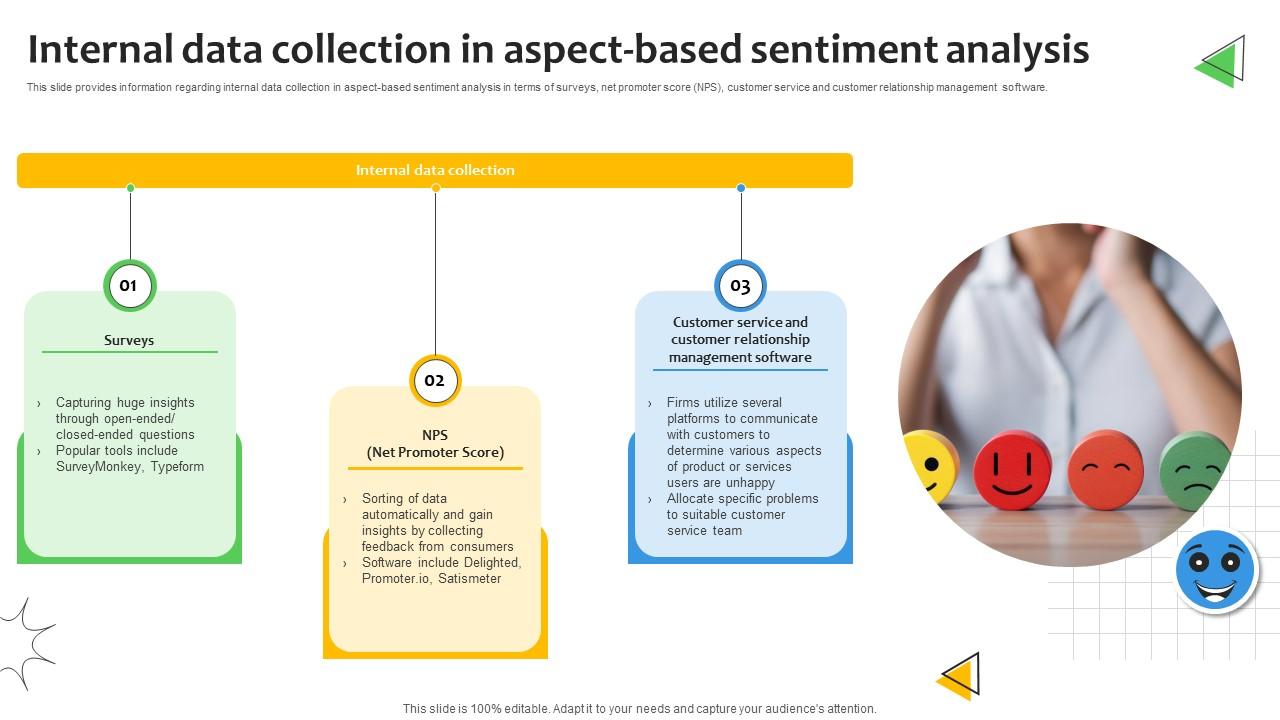 Internal data collection in aspect-based sentiment analysis

This slide provides information regarding internal data collection in aspect-based sentiment analysis in terms of surveys, net promoter score (NPS), customer service and customer relationship management software.

Internal data collection

01

Surveys

› Capturing huge insights through open-ended/ closed-ended questions
› Popular tools include SurveyMonkey, Typeform

02

NPS
(Net Promoter Score)

› Sorting of data automatically and gain insights by collecting feedback from consumers
› Software include Delighted, Promoter.io, Satismeter

03

Customer service and customer relationship management software

› Firms utilize several platforms to communicate with customers to determine various aspects of product or services users are unhappy
› Allocate specific problems to suitable customer service team

This slide is 100% editable. Adapt it to your needs and capture your audience's attention.